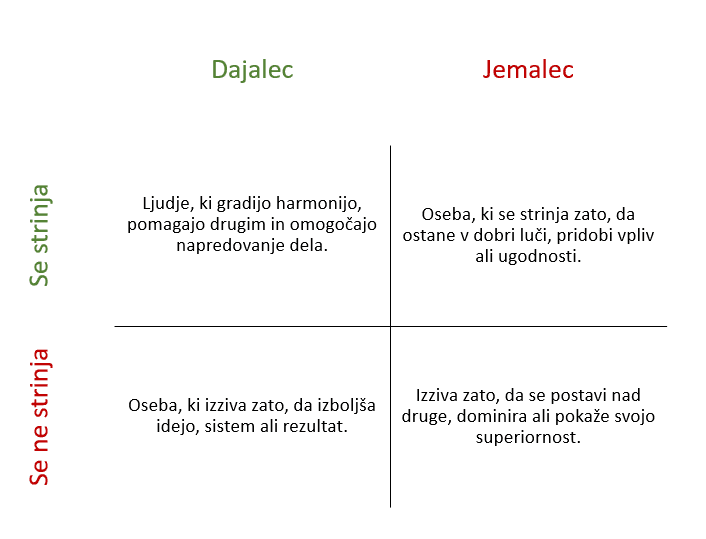 |  | Dajalec | Jemalec |
|---|---|---|
| Se strinja | Ljudje, ki gradijo harmonijo, pomagajo drugim in omogočajo napredovanje dela. | Oseba, ki se strinja zato, da ostane v dobri luči, pridobi vpliv ali ugodnosti. |
| Se ne strinja | Oseba, ki izziva zato, da izboljša idejo, sistem ali rezultat. | Izziva zato, da se postavi nad druge, dominira ali pokaže svojo superiornost. |